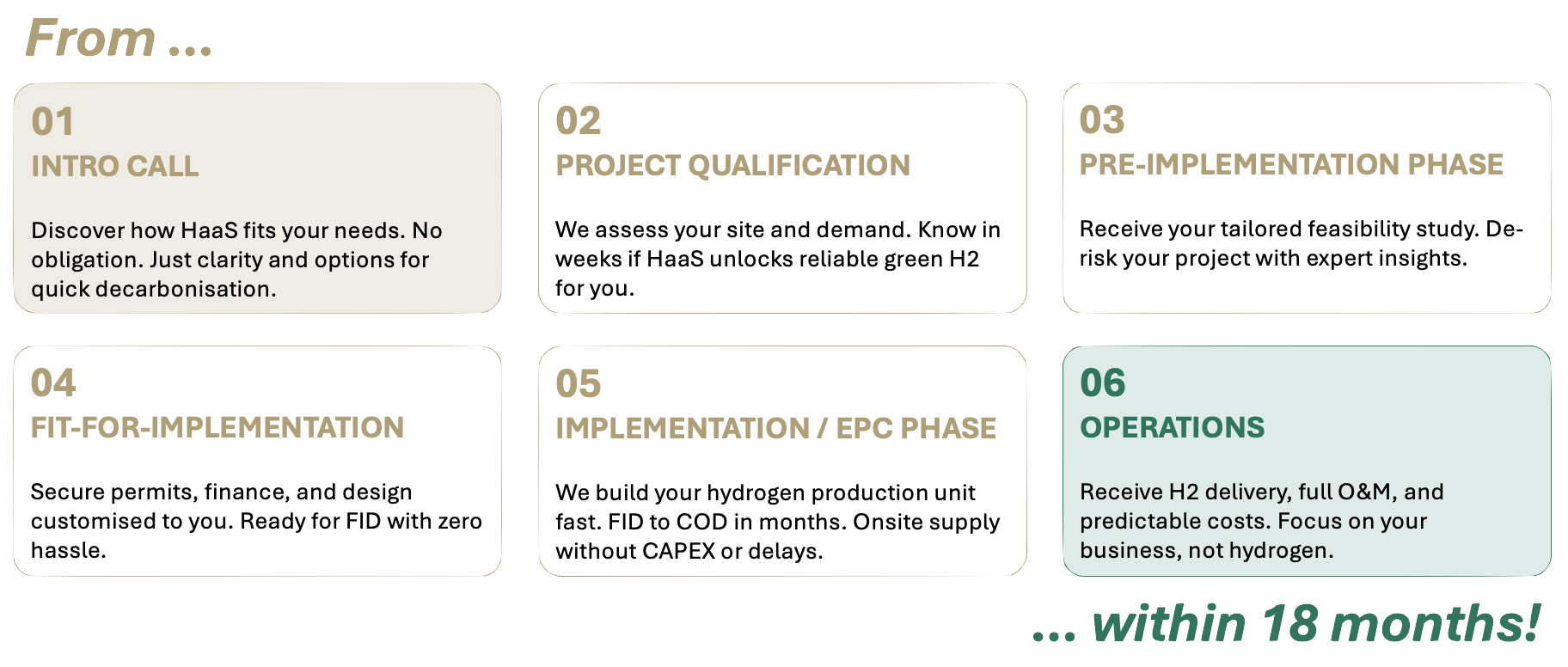 From ...

01
INTRO CALL

Discover how HaaS fits your needs. No obligation. Just clarity and options for quick decarbonisation.

02
PROJECT QUALIFICATION

We assess your site and demand. Know in weeks if HaaS unlocks reliable green H2 for you.

03
PRE-IMPLEMENTATION PHASE

Receive your tailored feasibility study. De-risk your project with expert insights.

04
FIT-FOR-IMPLEMENTATION

Secure permits, finance, and design customised to you. Ready for FID with zero hassle.

05
IMPLEMENTATION / EPC PHASE

We build your hydrogen production unit fast. FID to COD in months. Onsite supply without CAPEX or delays.

06
OPERATIONS

Receive H2 delivery, full O&M, and predictable costs. Focus on your business, not hydrogen.

... within 18 months!